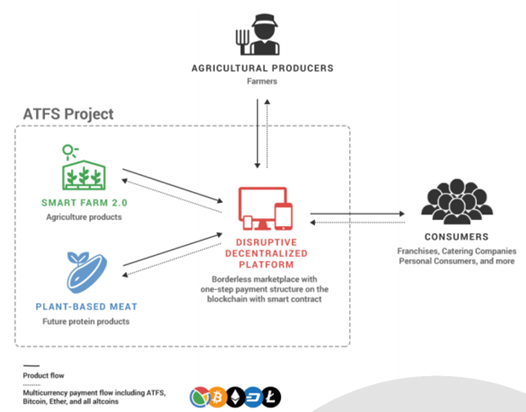 AGRICULTURAL PRODUCERS
Farmers

ATFS Project

SMART FARM 2.0
Agriculture products

PLANT-BASED MEAT
Future protein products

DISRUPTIVE DECENTRALIZED PLATFORM
Borderless marketplace with one-step payment structure on the blockchain with smart contract

CONSUMERS
Franchises, Catering Companies Personal Consumers, and more

Product flow

Multicurrency payment flow including ATFS, Bitcoin, Ether, and all altcoins